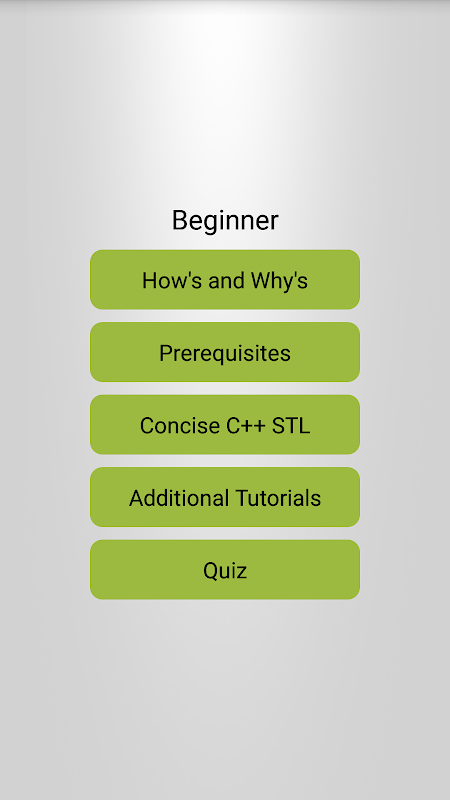 Beginner

How's and Why's

Prerequisites

Concise C++ STL

Additional Tutorials

Quiz